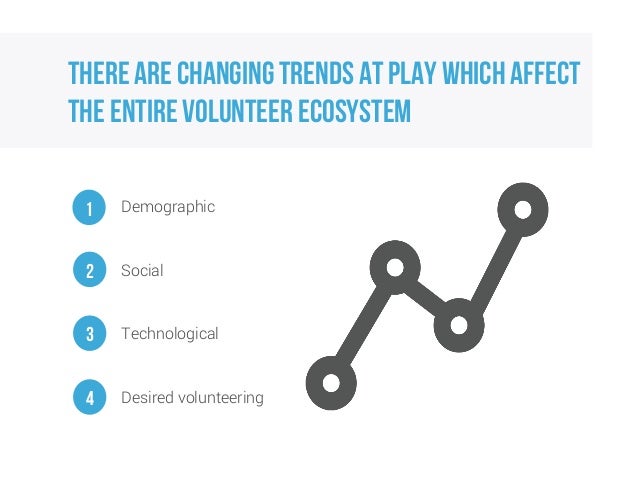 THERE ARE CHANGING TRENDS AT PLAY WHICH AFFECT THE ENTIRE VOLUNTEER ECOSYSTEM

1 Demographic

2 Social

3 Technological

4 Desired volunteering